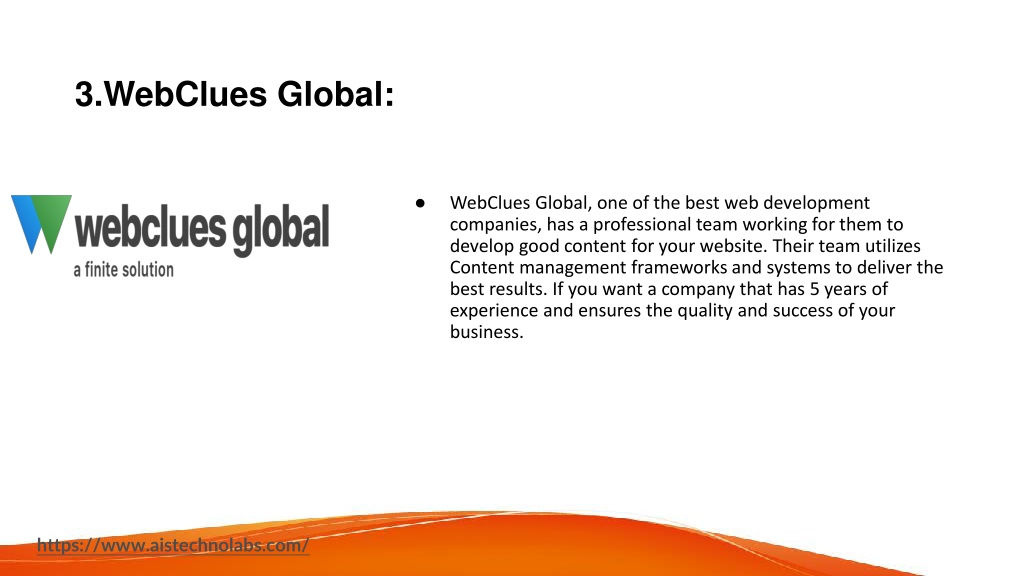 3.WebClues Global:

webclues global
a finite solution

● WebClues Global, one of the best web development companies, has a professional team working for them to develop good content for your website. Their team utilizes Content management frameworks and systems to deliver the best results. If you want a company that has 5 years of experience and ensures the quality and success of your business.

https://www.aistechnolabs.com/